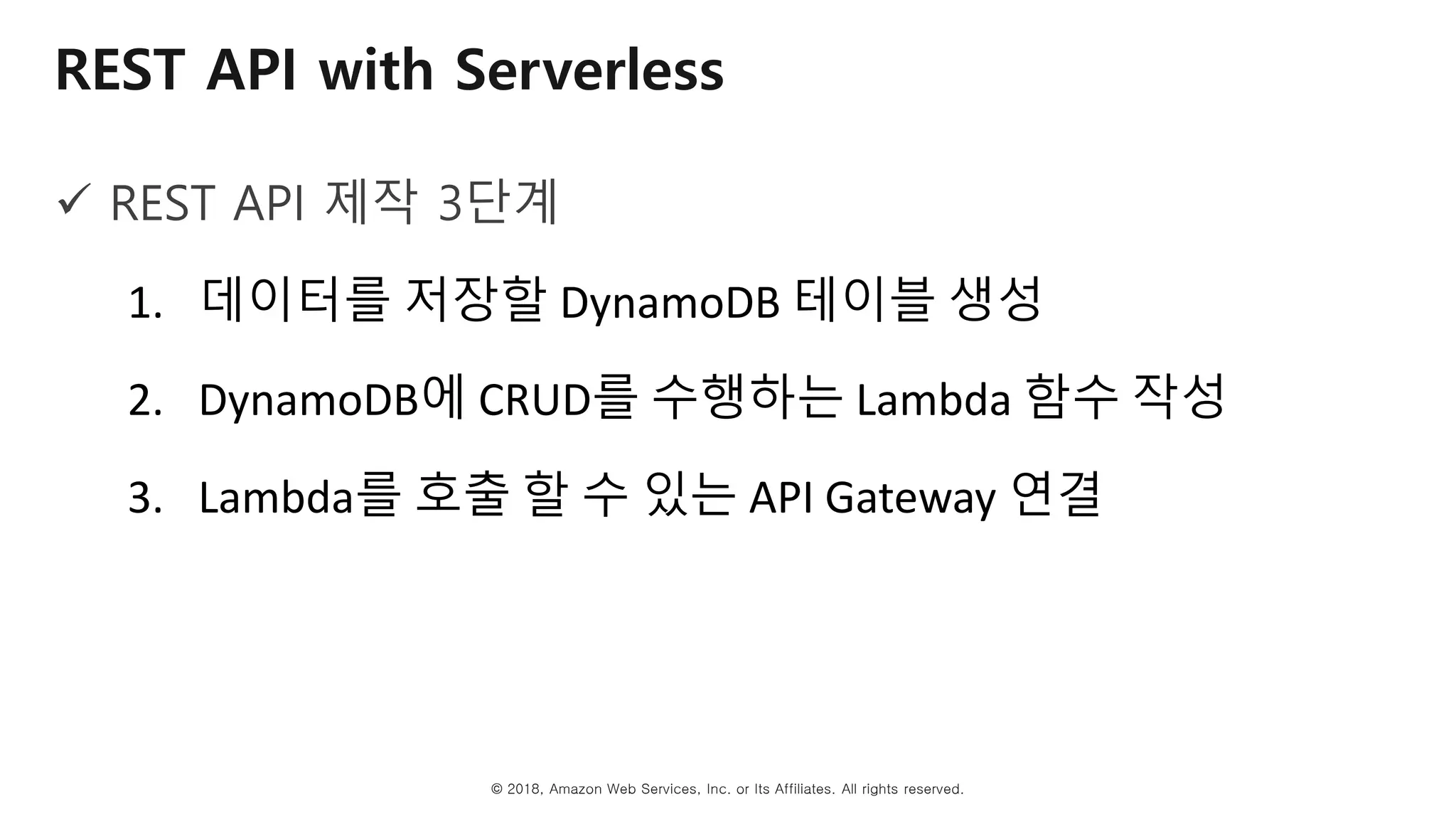 REST API with Serverless

✓ REST API 제작 3단계

1. 데이터를 저장할 DynamoDB 테이블 생성

2. DynamoDB에 CRUD를 수행하는 Lambda 함수 작성

3. Lambda를 호출 할 수 있는 API Gateway 연결

© 2018, Amazon Web Services, Inc. or Its Affiliates. All rights reserved.